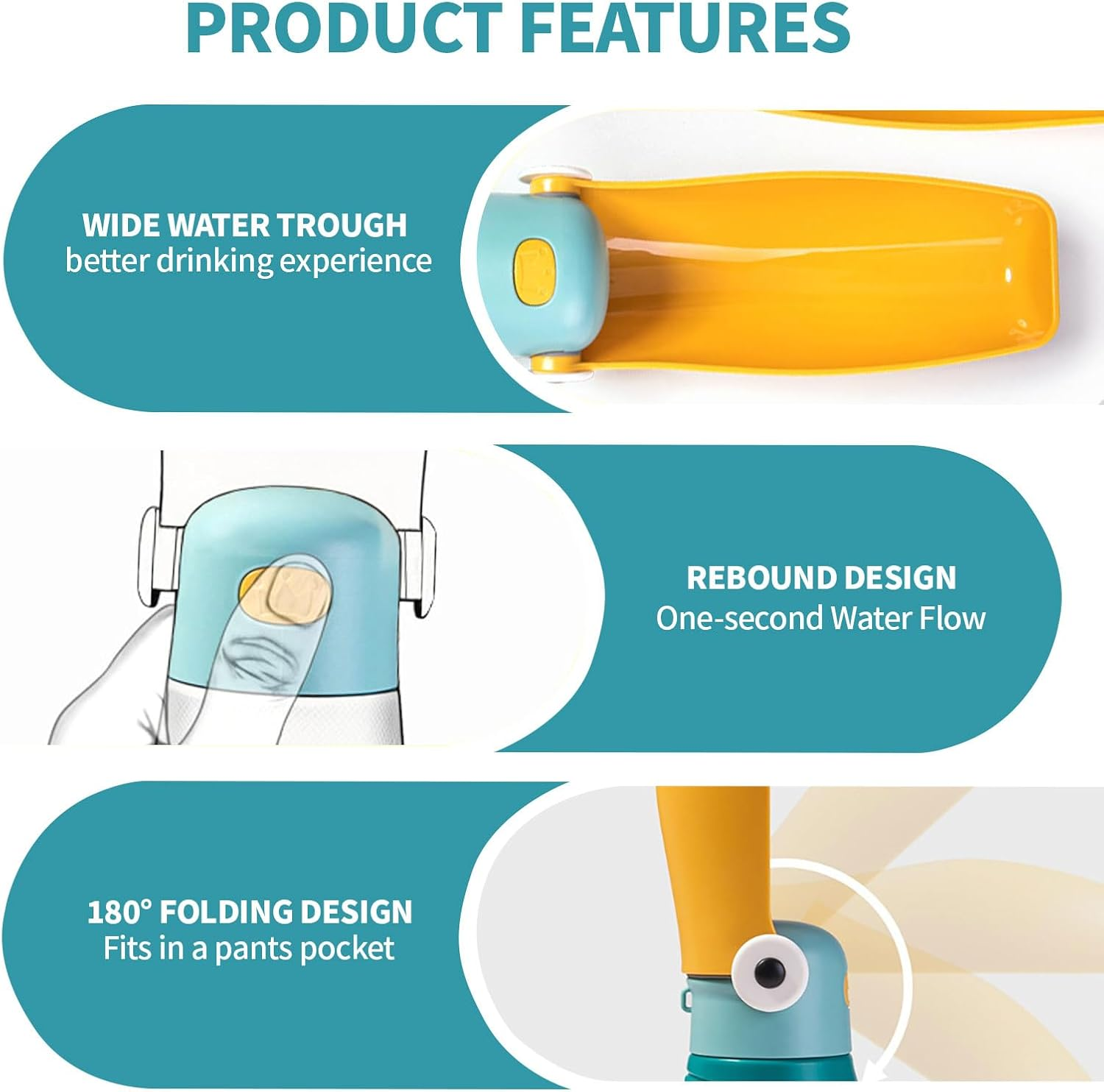 PRODUCT FEATURES

WIDE WATER TROUGH
better drinking experience

REBOUND DESIGN
One-second Water Flow

180° FOLDING DESIGN
Fits in a pants pocket